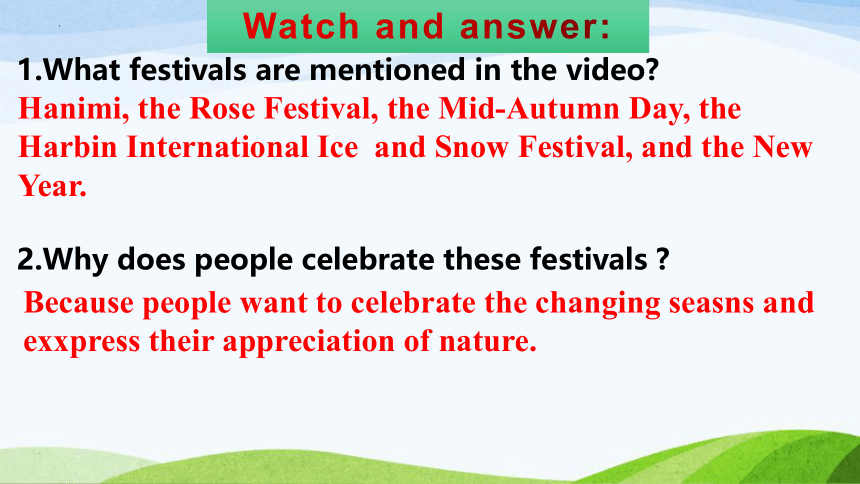 Watch and answer:

1.What festivals are mentioned in the video?
Hanimi, the Rose Festival, the Mid-Autumn Day, the Harbin International Ice and Snow Festival, and the New Year.

2.Why does people celebrate these festivals ?
Because people want to celebrate the changing seasns and exxpress their appreciation of nature.